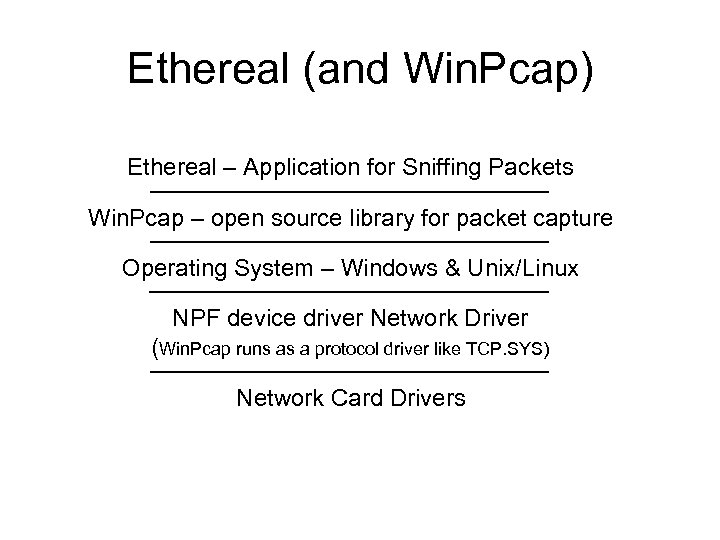 Ethereal (and WinPcap)

Ethereal – Application for Sniffing Packets

WinPcap – open source library for packet capture

Operating System – Windows & Unix/Linux

NPF device driver Network Driver
(WinPcap runs as a protocol driver like TCP.SYS)

Network Card Drivers